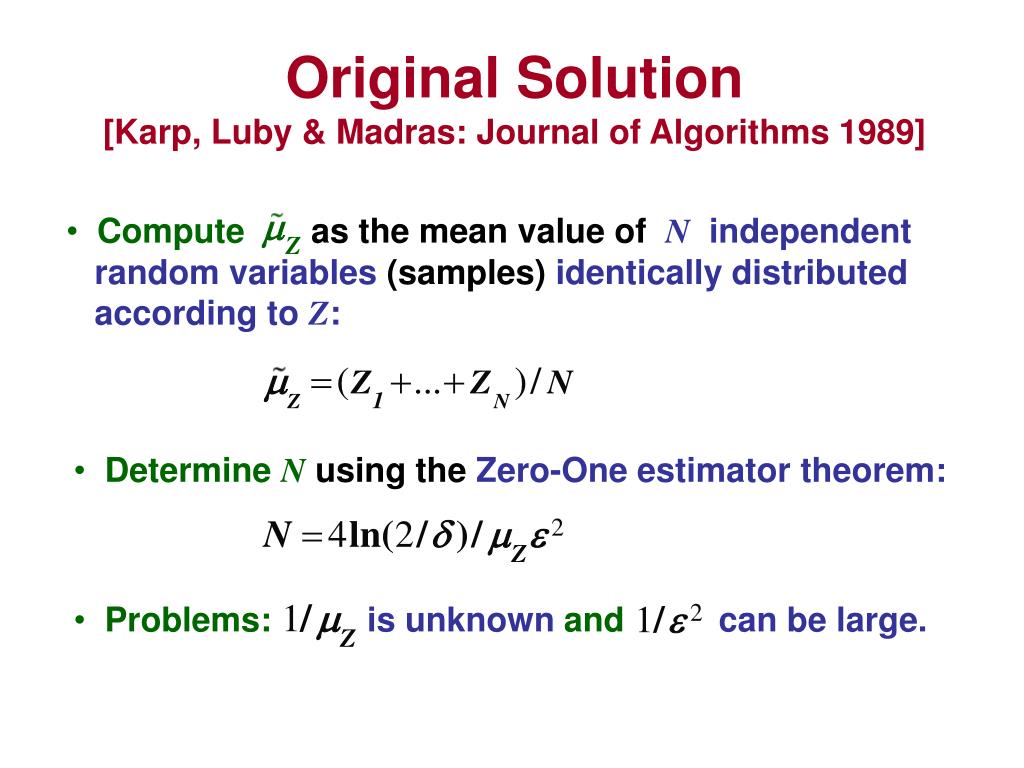 Original Solution
[Karp, Luby & Madras: Journal of Algorithms 1989]

• Compute $\tilde{\mu}_Z$ as the mean value of $N$ independent random variables (samples) identically distributed according to $Z$:

$\tilde{\mu}_Z = (Z_1 + ... + Z_N)/N$

• Determine $N$ using the Zero-One estimator theorem:

$N = 4\ln(2/\delta)/\mu_Z\varepsilon^2$

• Problems: $1/\mu_Z$ is unknown and $1/\varepsilon^2$ can be large.